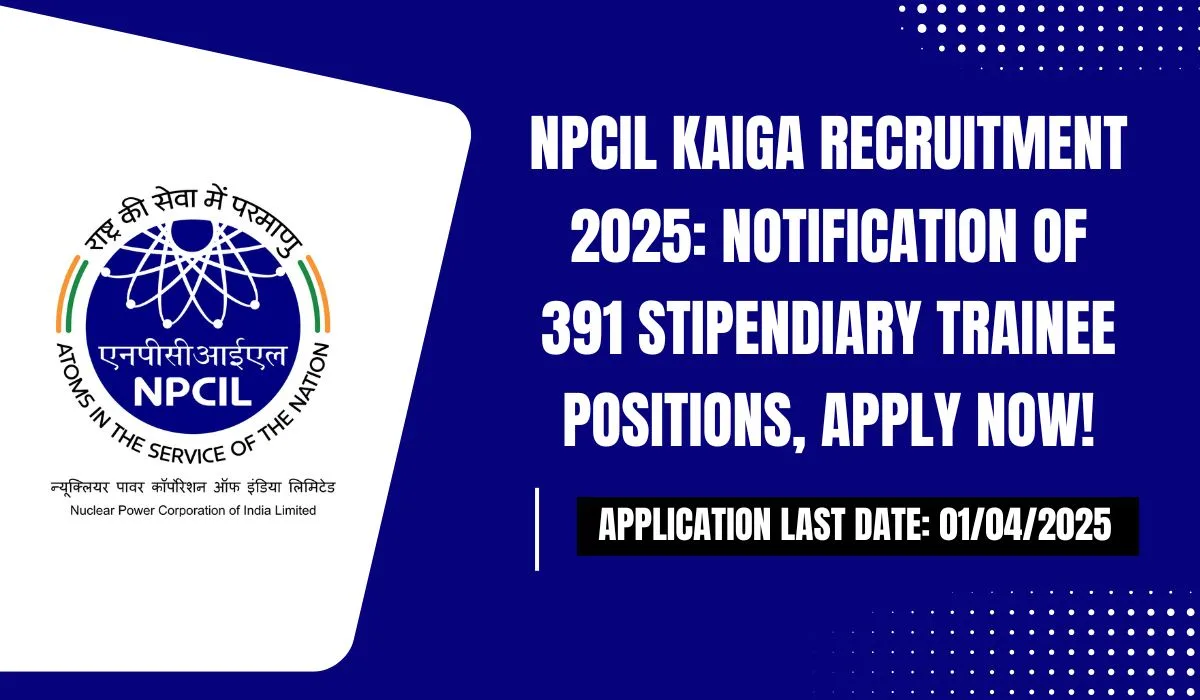 राष्ट्र की सेवा में परमाणु

एनपीसीआईएल

NPCIL

ATOMS IN THE SERVICE OF THE NATION

न्यूक्लियर पावर कॉर्पोरेशन ऑफ इंडिया लिमिटेड

Nuclear Power Corporation of India Limited

NPCIL KAIGA RECRUITMENT 2025: NOTIFICATION OF 391 STIPENDIARY TRAINEE POSITIONS, APPLY NOW!

APPLICATION LAST DATE: 01/04/2025